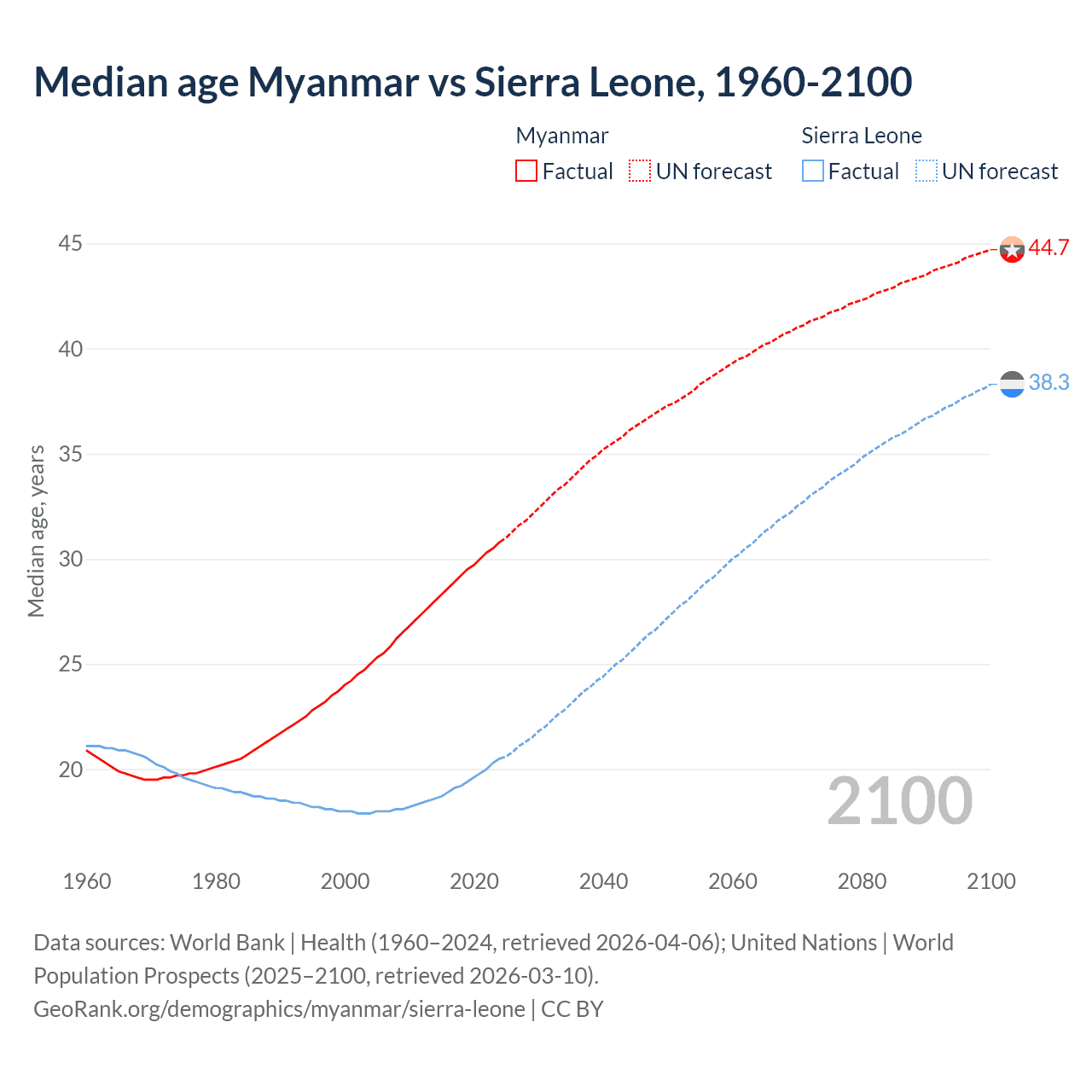 Median age Myanmar vs Sierra Leone, 1960-2100

Myanmar
Factual
UN forecast

Sierra Leone
Factual
UN forecast

Median age, years

45
40
35
30
25
20

44.7
38.3

2100

1960
1980
2000
2020
2040
2060
2080
2100

Data sources: World Bank | Health (1960–2024, retrieved 2026-04-06); United Nations | World Population Prospects (2025–2100, retrieved 2026-03-10).
GeoRank.org/demographics/myanmar/sierra-leone | CC BY